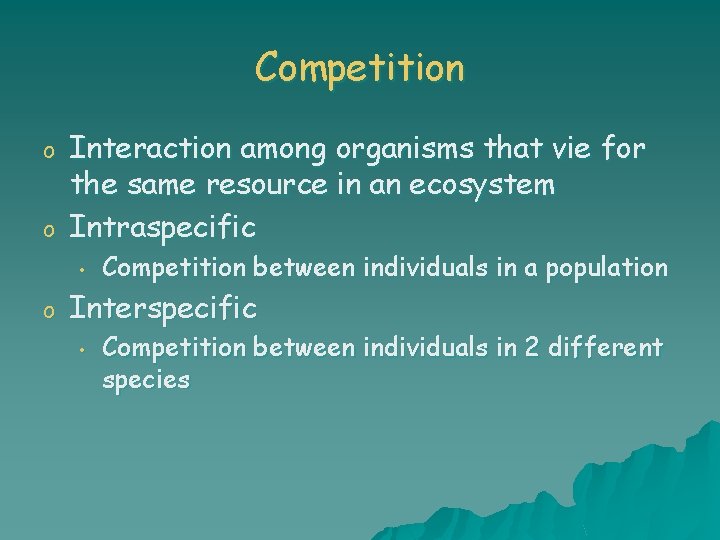 Competition

o Interaction among organisms that vie for the same resource in an ecosystem
o Intraspecific
• Competition between individuals in a population
o Interspecific
• Competition between individuals in 2 different species